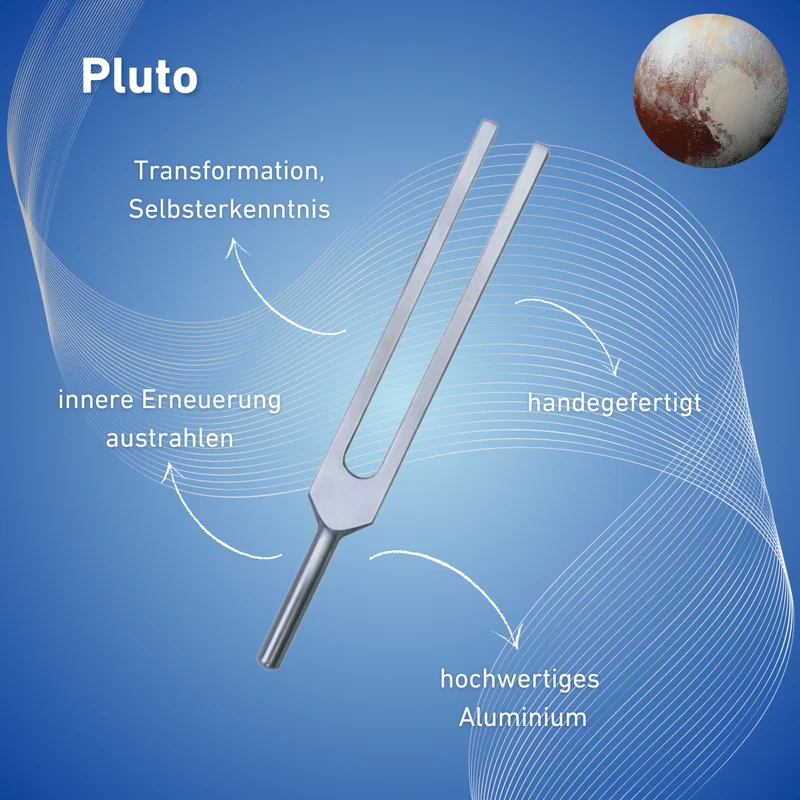 Pluto

Transformation,
Selbsterkenntnis

innere Erneuerung
austrahlen

handegefertigt

hochwertiges
Aluminium